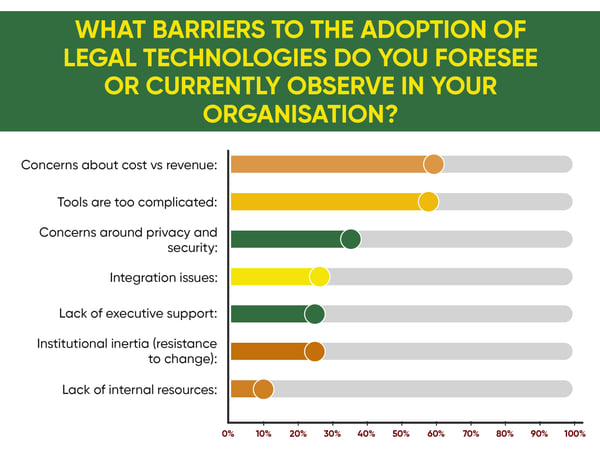 WHAT BARRIERS TO THE ADOPTION OF LEGAL TECHNOLOGIES DO YOU FORESEE OR CURRENTLY OBSERVE IN YOUR ORGANISATION?

Concerns about cost vs revenue:

Tools are too complicated:

Concerns around privacy and security:

Integration issues:

Lack of executive support:

Institutional inertia (resistance to change):

Lack of internal resources:

0% 10% 20% 30% 40% 50% 60% 70% 80% 90% 100%